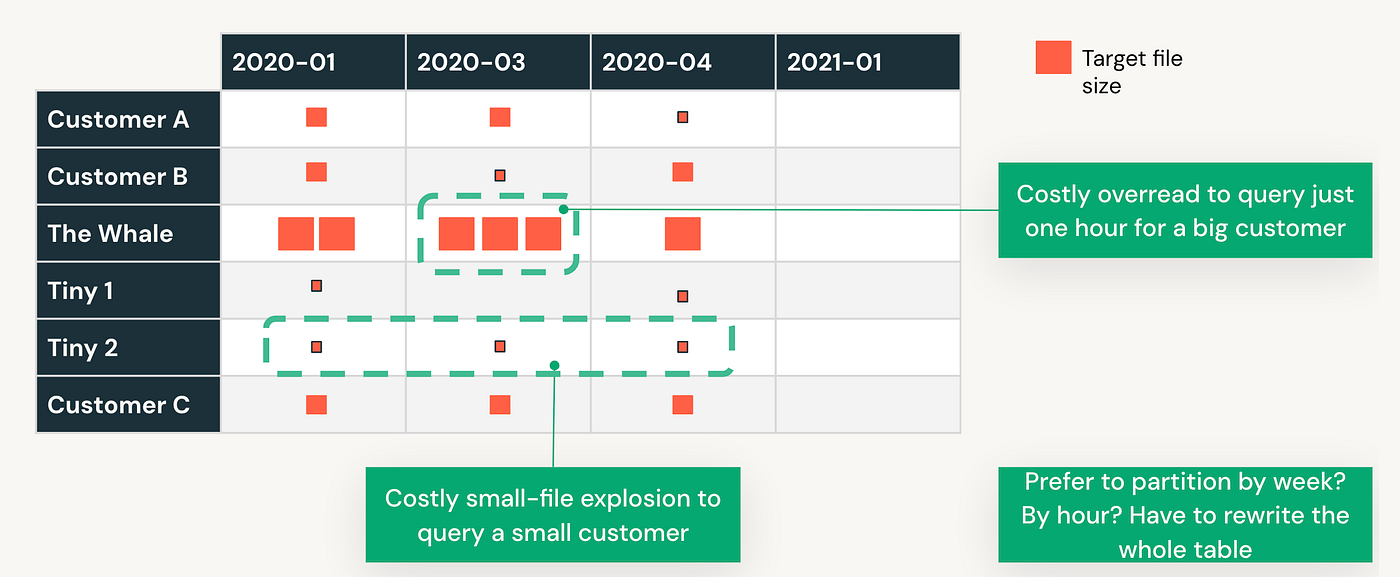 | | 2020-01 | 2020-03 | 2020-04 | 2021-01 |
|---|---|---|---|---|
| Customer A | | | | |
| Customer B | | | | |
| The Whale | | | | |
| Tiny 1 | | | | |
| Tiny 2 | | | | |
| Customer C | | | | |

Target file size

Costly overread to query just one hour for a big customer

Costly small-file explosion to query a small customer

Prefer to partition by week? By hour? Have to rewrite the whole table